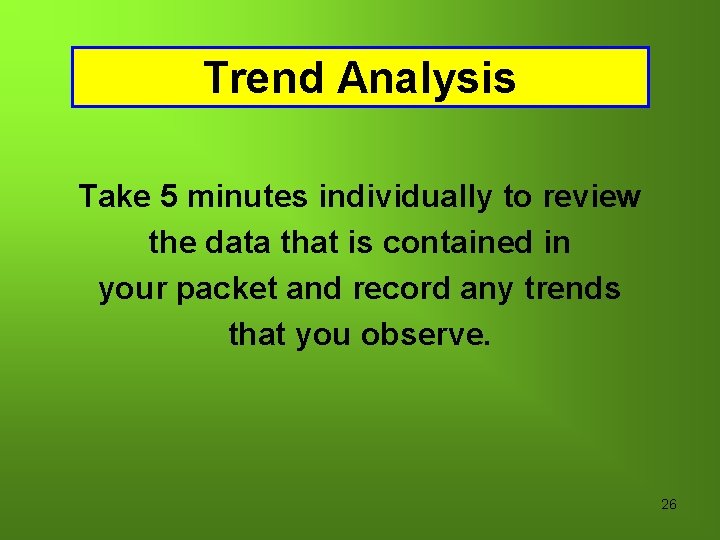 Trend Analysis

Take 5 minutes individually to review the data that is contained in your packet and record any trends that you observe.

26